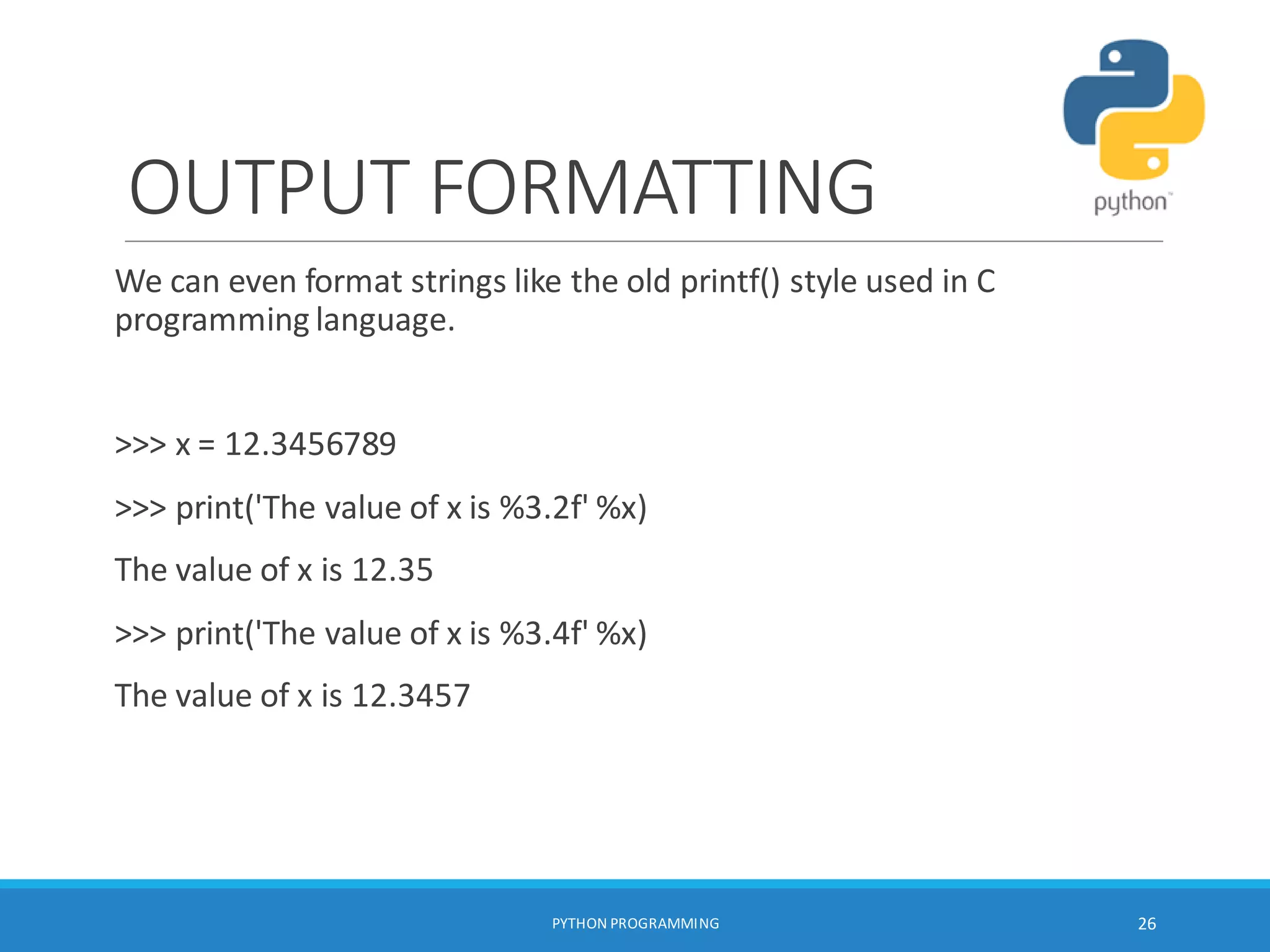 OUTPUT FORMATTING

python

We can even format strings like the old printf() style used in C programming language.

>>> x = 12.3456789

>>> print('The value of x is %3.2f' %x)

The value of x is 12.35

>>> print('The value of x is %3.4f' %x)

The value of x is 12.3457

PYTHON PROGRAMMING

26